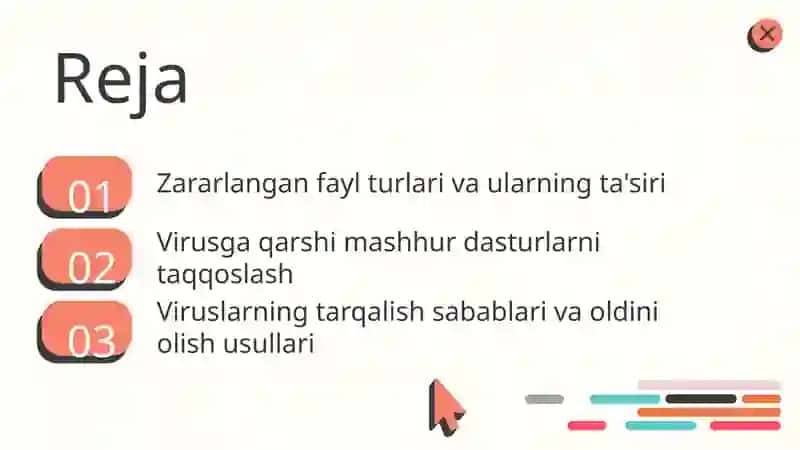 Reja

01 Zararlangan fayl turlari va ularning ta'siri

02 Virusga qarshi mashhur dasturlarni taqqoslash

03 Viruslarning tarqalish sabablari va oldini olish usullari